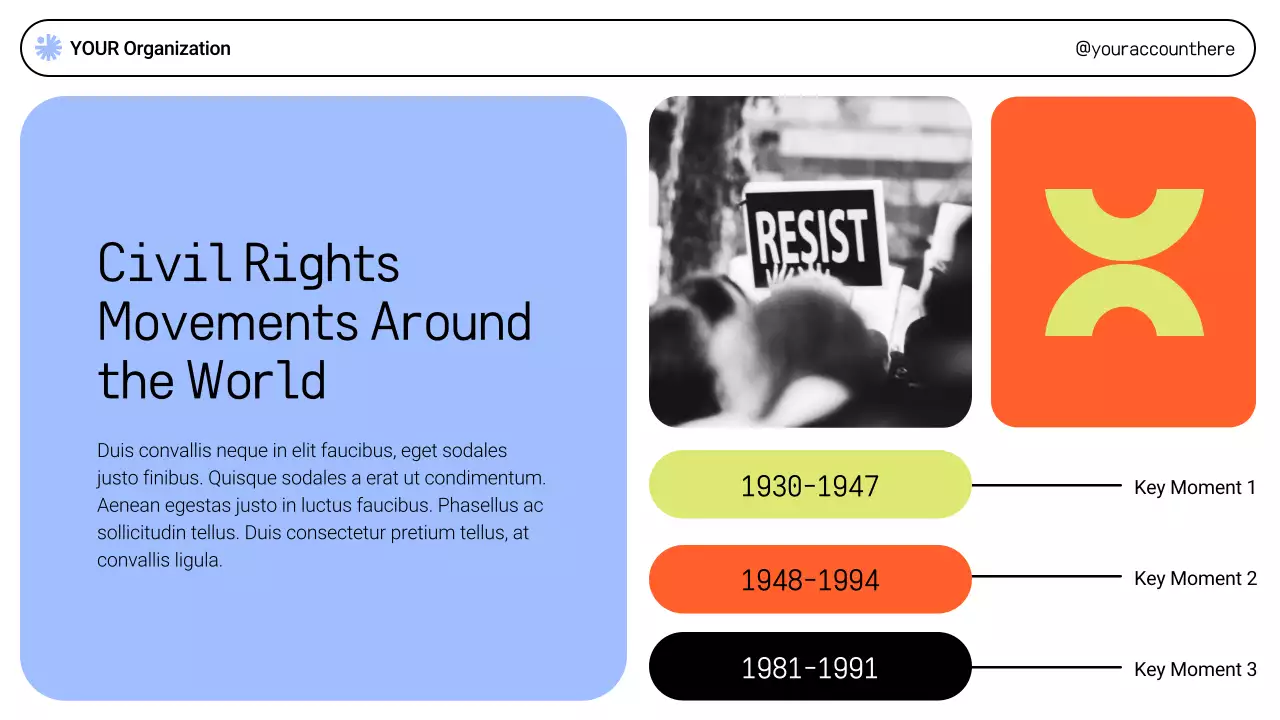 YOUR Organization

@youraccounthere

Civil Rights Movements Around the World

Duis convallis neque in elit faucibus, eget sodales justo finibus. Quisque sodales a erat ut condimentum. Aenean egestas justo in luctus faucibus. Phasellus ac sollicitudin tellus. Duis consectetur pretium tellus, at convallis ligula.

RESIST

1930-1947

Key Moment 1

1948-1994

Key Moment 2

1981-1991

Key Moment 3